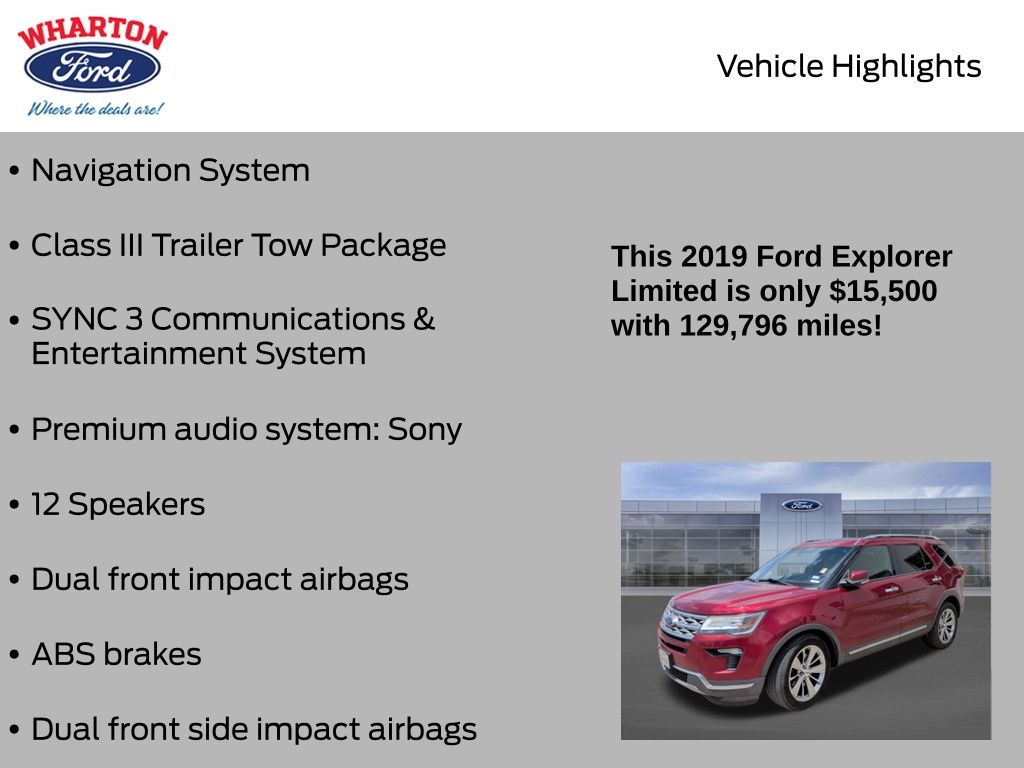 WHARTON
Ford
Where the deals are!

Vehicle Highlights

• Navigation System
• Class III Trailer Tow Package
• SYNC 3 Communications & Entertainment System
• Premium audio system: Sony
• 12 Speakers
• Dual front impact airbags
• ABS brakes
• Dual front side impact airbags

This 2019 Ford Explorer Limited is only $15,500 with 129,796 miles!

Ford